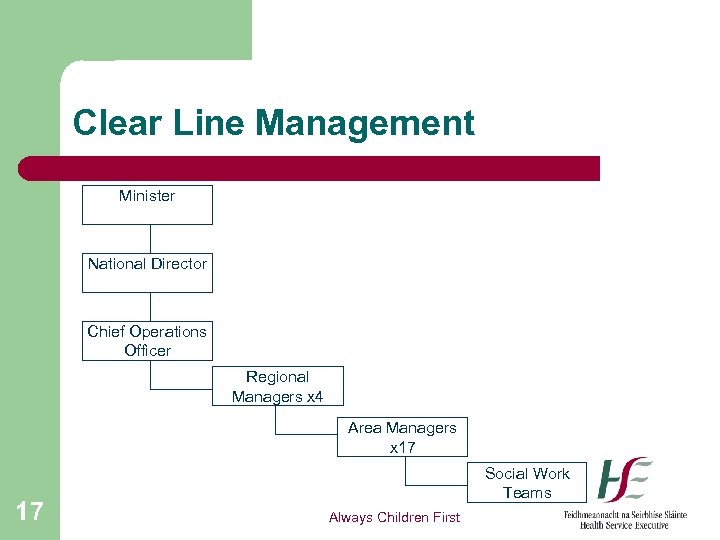 Clear Line Management

Minister

National Director

Chief Operations Officer

Regional Managers x4

Area Managers x17

Social Work Teams

17

Always Children First

HSE
Feidhmeannacht na Seirbhíse Sláinte
Health Service Executive